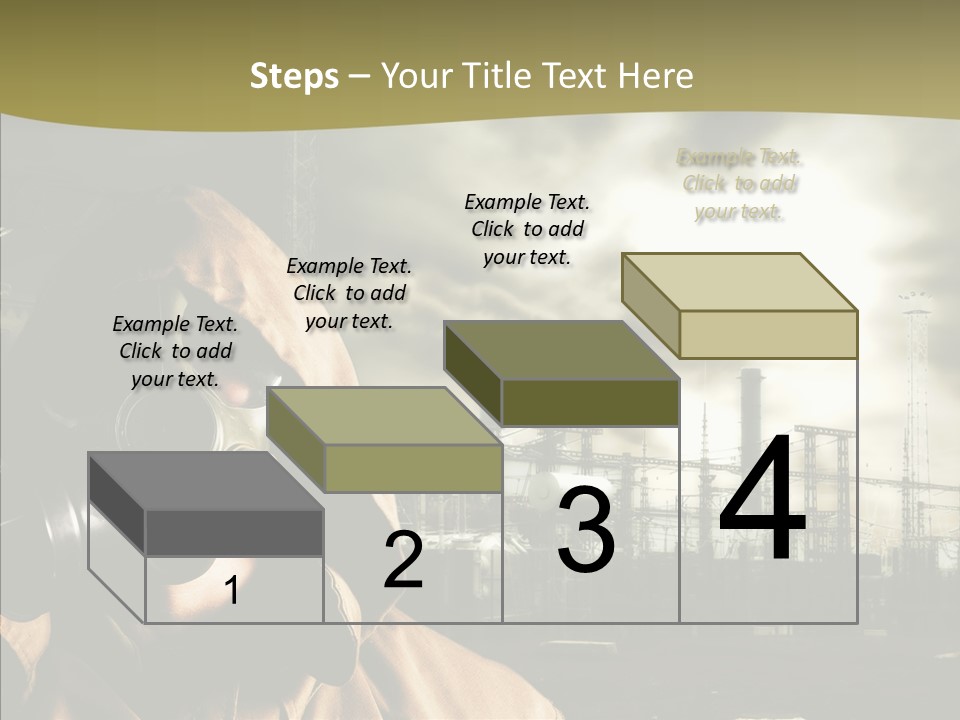 Steps – Your Title Text Here

Example Text. Click to add your text.

Example Text. Click to add your text.

Example Text. Click to add your text.

Example Text. Click to add your text.

1

2

3

4